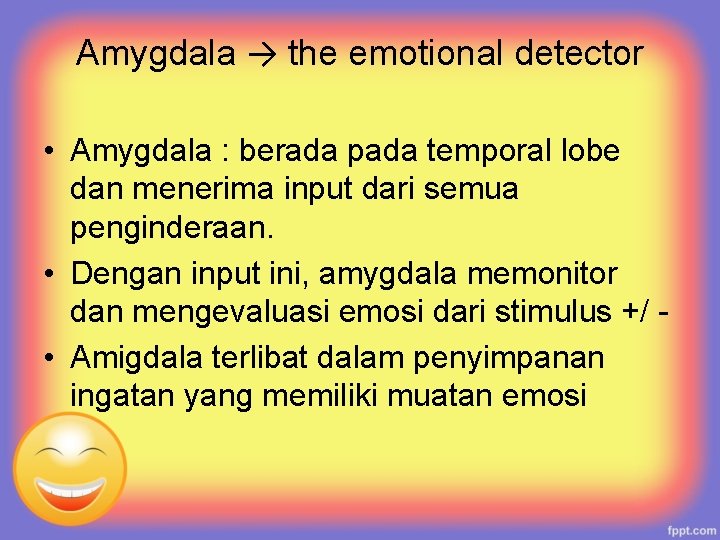 Amygdala → the emotional detector

• Amygdala : berada pada temporal lobe dan menerima input dari semua penginderaan.
• Dengan input ini, amygdala memonitor dan mengevaluasi emosi dari stimulus +/ -
• Amigdala terlibat dalam penyimpanan ingatan yang memiliki muatan emosi

fppt.com